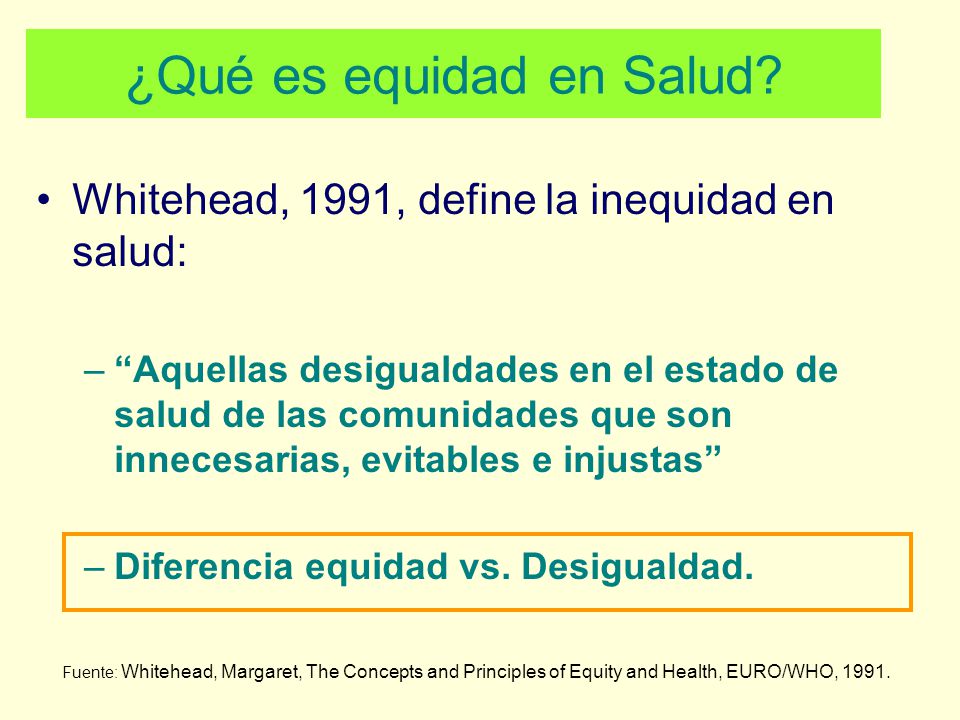 ¿Qué es equidad en Salud?

• Whitehead, 1991, define la inequidad en salud:

– “Aquellas desigualdades en el estado de salud de las comunidades que son innecesarias, evitables e injustas”

– Diferencia equidad vs. Desigualdad.

Fuente: Whitehead, Margaret, The Concepts and Principles of Equity and Health, EURO/WHO, 1991.